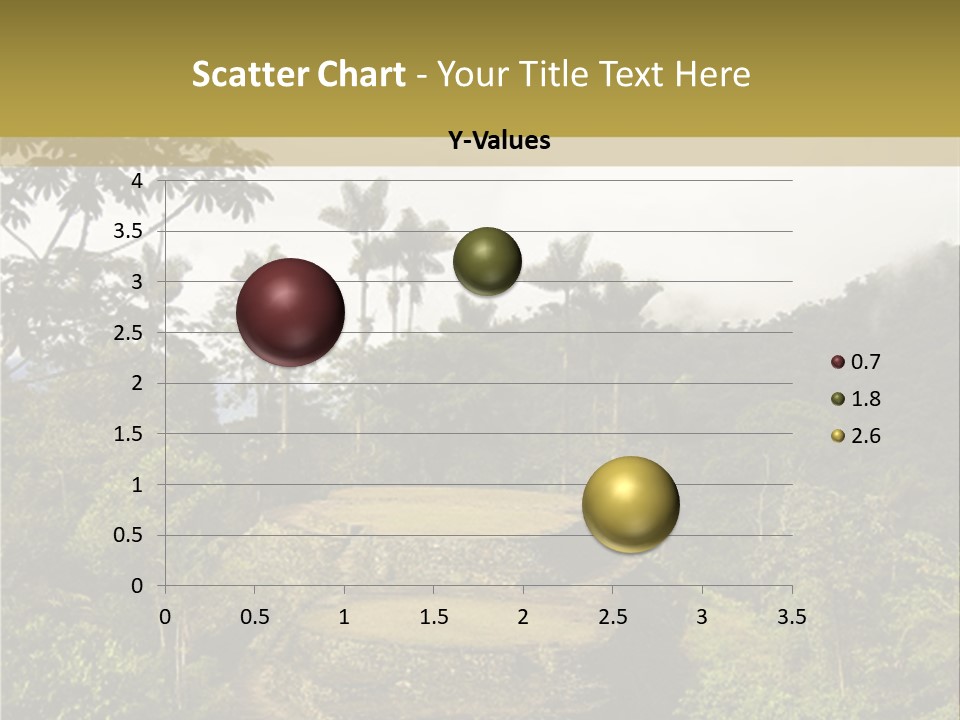 Scatter Chart - Your Title Text Here

Y-Values

4
3.5
3
2.5
2
1.5
1
0.5
0

0 0.5 1 1.5 2 2.5 3 3.5

0.7
1.8
2.6